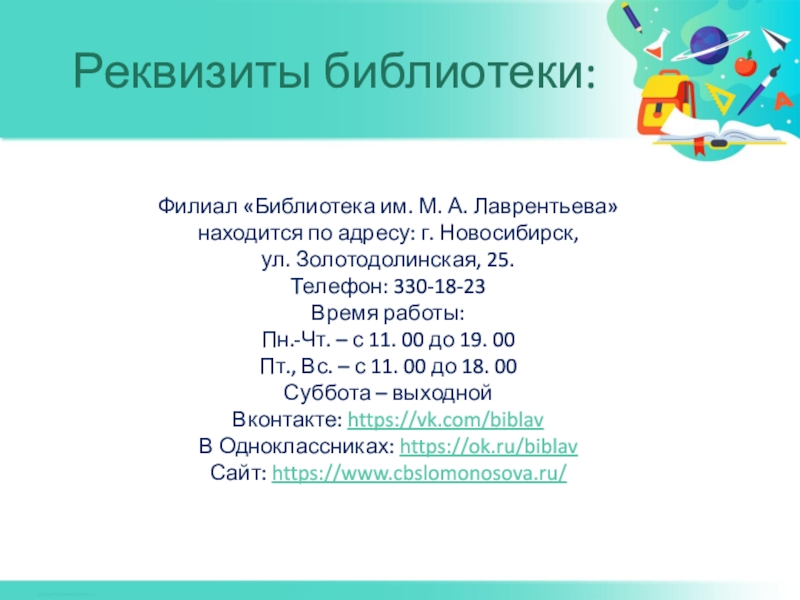 Реквизиты библиотеки:

Филиал «Библиотека им. М. А. Лаврентьева»
находится по адресу: г. Новосибирск,
ул. Золотодолинская, 25.
Телефон: 330-18-23
Время работы:
Пн.-Чт. – с 11. 00 до 19. 00
Пт., Вс. – с 11. 00 до 18. 00
Суббота – выходной
Вконтакте: https://vk.com/biblav
В Одноклассниках: https://ok.ru/biblav
Сайт: https://www.cbslomonosova.ru/